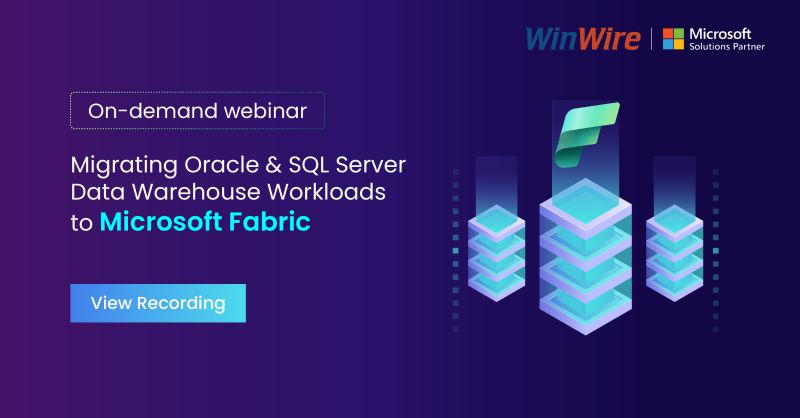 WinWire | Microsoft Solutions Partner

On-demand webinar

Migrating Oracle & SQL Server Data Warehouse Workloads to Microsoft Fabric

View Recording